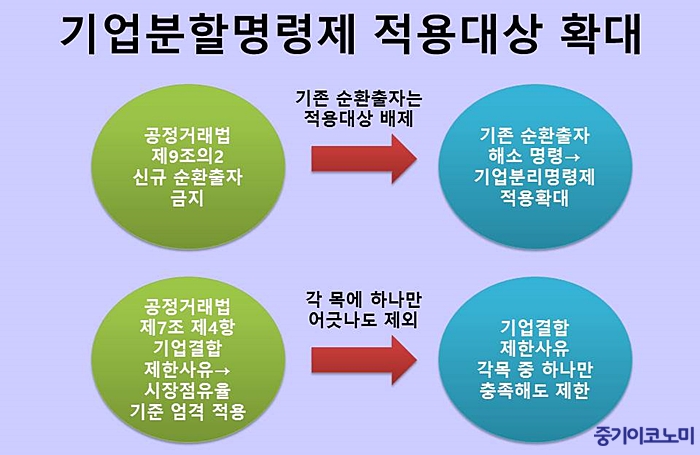 기업분할명령제 적용대상 확대

공정거래법
제9조의2
신규 순환출자
금지

기존 순환출자는
적용대상 배제

기존 순환출자
해소 명령→
기업분리명령제
적용확대

공정거래법
제7조 제4항
기업결합
제한사유→
시장점유율
기준 엄격 적용

각 목에 하나만
어긋나도 제외

기업결합
제한사유
각목 중 하나만
충족해도 제한

중기이코노미